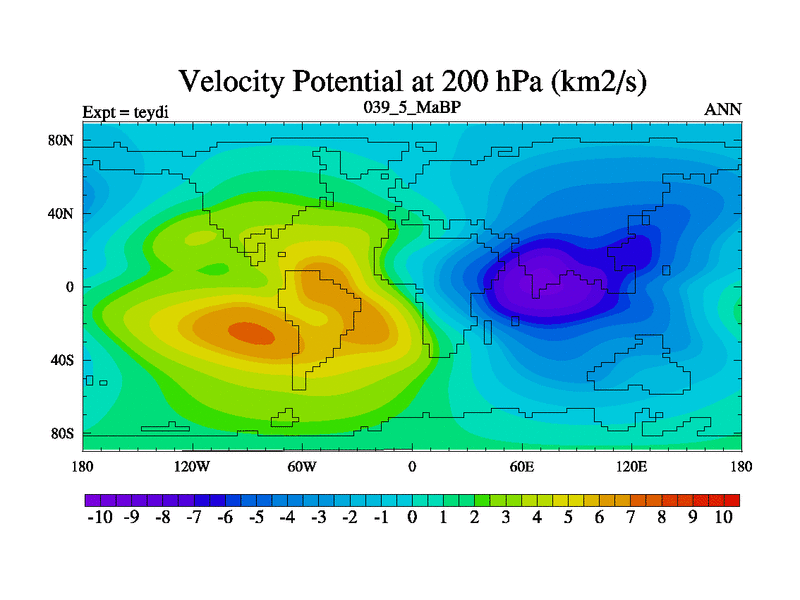 Velocity Potential at 200 hPa (km2/s)

Expt = teydi
039_5_MaBP
ANN

80N
40N
0
40S
80S

180 120W 60W 0 60E 120E 180

-10 -9 -8 -7 -6 -5 -4 -3 -2 -1 0 1 2 3 4 5 6 7 8 9 10